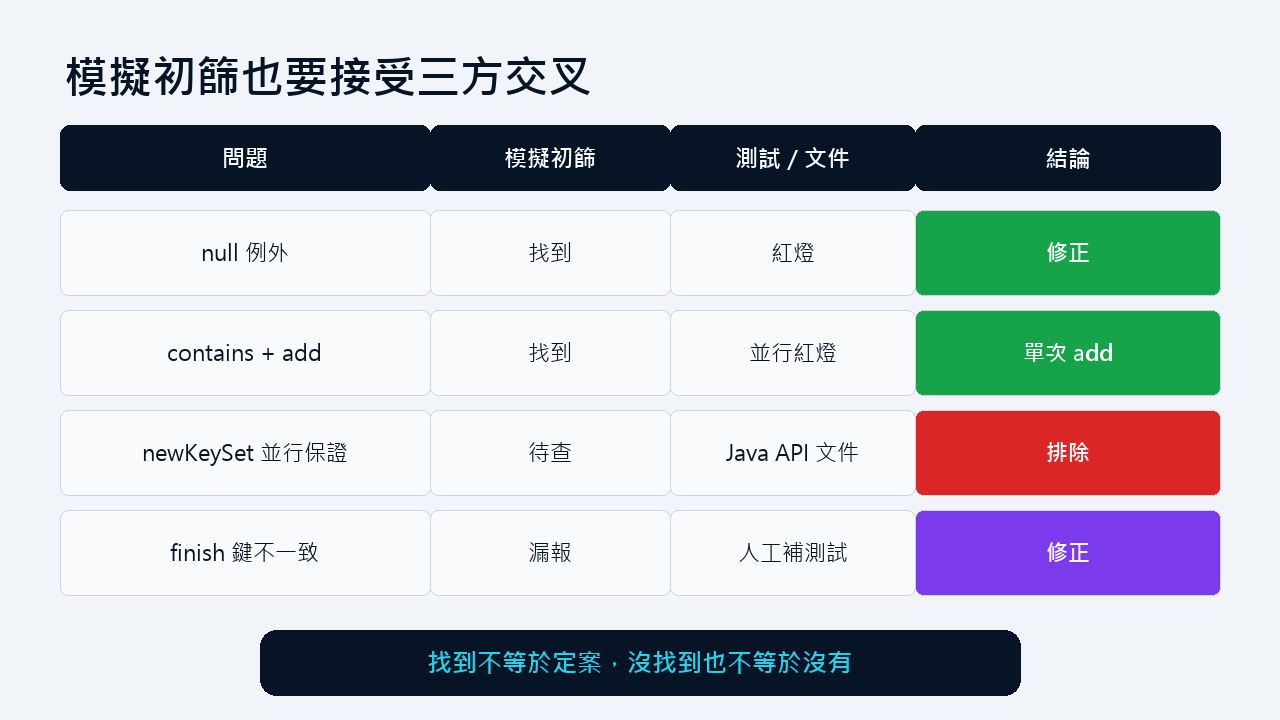 模擬初篩也要接受三方交叉

| 問題 | 模擬初篩 | 測試 / 文件 | 結論 |
|---|---|---|---|
| null 例外 | 找到 | 紅燈 | 修正 |
| contains + add | 找到 | 並行紅燈 | 單次 add |
| newKeySet 並行保證 | 待查 | Java API 文件 | 排除 |
| finish 鍵不一致 | 漏報 | 人工補測試 | 修正 |

找到不等於定案，沒找到也不等於沒有